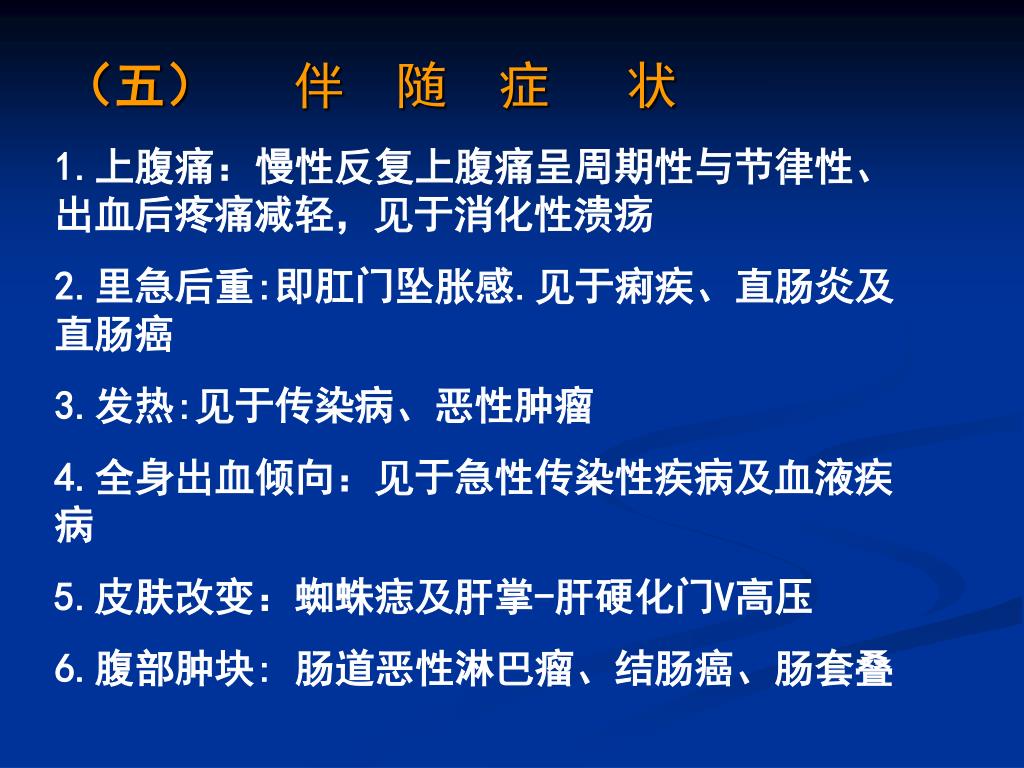 （五）　伴 随 症　状

1.上腹痛：慢性反复上腹痛呈周期性与节律性、出血后疼痛减轻，见于消化性溃疡

2.里急后重:即肛门坠胀感.见于痢疾、直肠炎及直肠癌

3.发热:见于传染病、恶性肿瘤

4.全身出血倾向：见于急性传染性疾病及血液疾病

5.皮肤改变：蜘蛛痣及肝掌-肝硬化门V高压

6.腹部肿块: 肠道恶性淋巴瘤、结肠癌、肠套叠